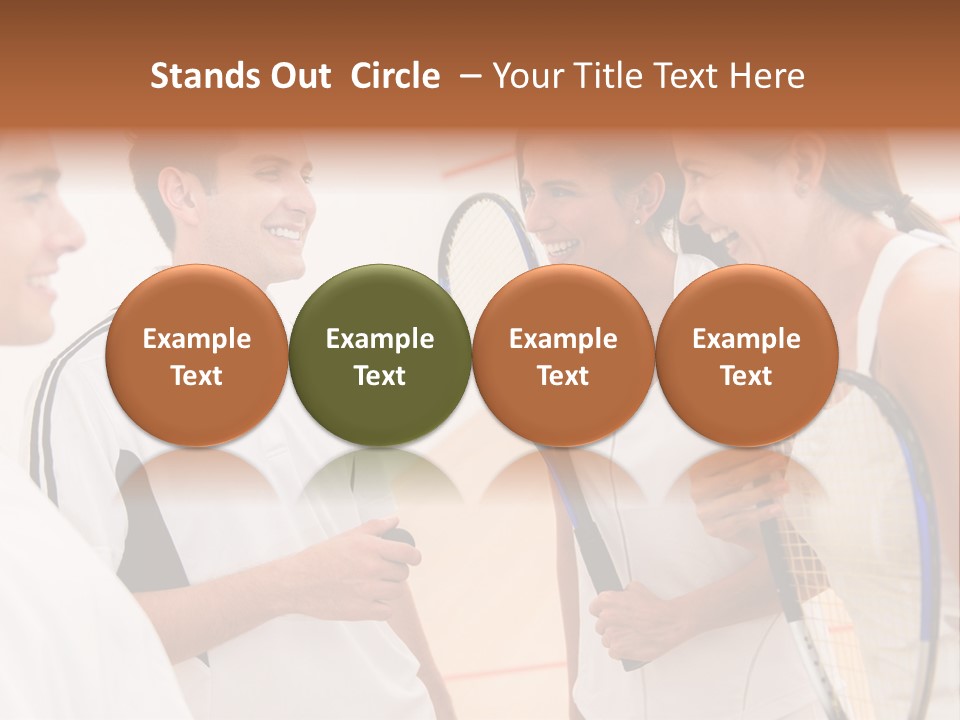 Stands Out  Circle  – Your Title Text Here

Example Text

Example Text

Example Text

Example Text